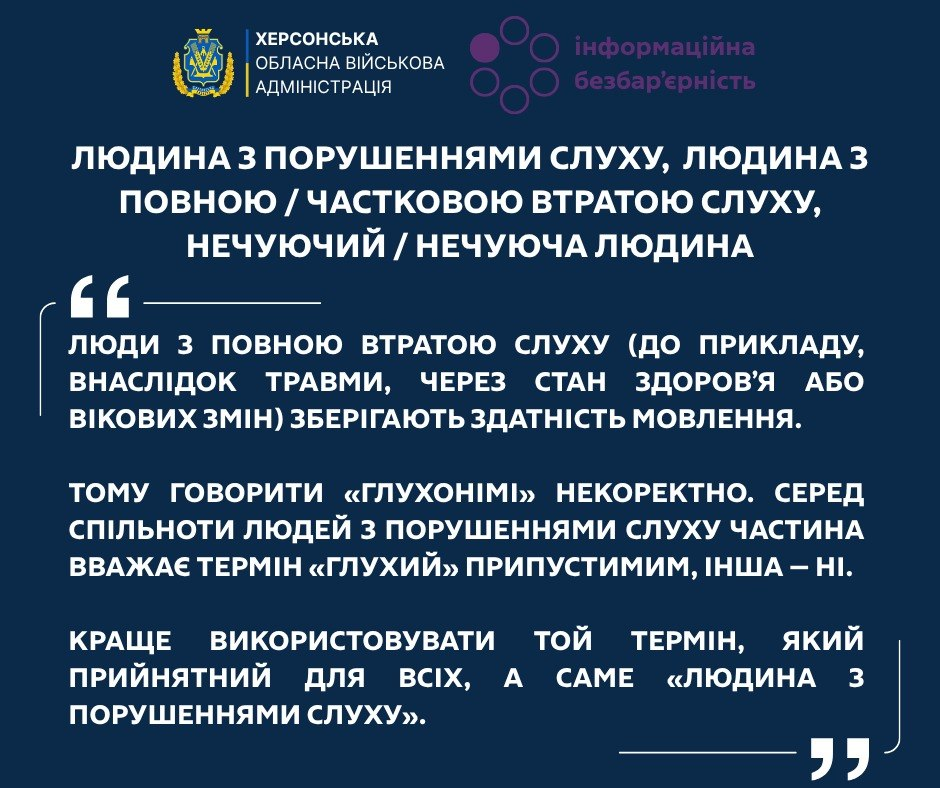 ХЕРСОНСЬКА
ОБЛАСНА ВІЙСЬКОВА
АДМІНІСТРАЦІЯ

інформаційна
безбар'єрність

ЛЮДИНА З ПОРУШЕННЯМИ СЛУХУ, ЛЮДИНА З ПОВНОЮ / ЧАСТКОВОЮ ВТРАТОЮ СЛУХУ, НЕЧУЮЧИЙ / НЕЧУЮЧА ЛЮДИНА

ЛЮДИ З ПОВНОЮ ВТРАТОЮ СЛУХУ (ДО ПРИКЛАДУ, ВНАСЛІДОК ТРАВМИ, ЧЕРЕЗ СТАН ЗДОРОВ'Я АБО ВІКОВИХ ЗМІН) ЗБЕРІГАЮТЬ ЗДАТНІСТЬ МОВЛЕННЯ.

ТОМУ ГОВОРИТИ «ГЛУХОНІМІ» НЕКОРЕКТНО. СЕРЕД СПІЛЬНОТИ ЛЮДЕЙ З ПОРУШЕННЯМИ СЛУХУ ЧАСТИНА ВВАЖАЄ ТЕРМІН «ГЛУХИЙ» ПРИПУСТИМИМ, ІНША – НІ.

КРАЩЕ ВИКОРИСТОВУВАТИ ТОЙ ТЕРМІН, ЯКИЙ ПРИЙНЯТНИЙ ДЛЯ ВСІХ, А САМЕ «ЛЮДИНА З ПОРУШЕННЯМИ СЛУХУ».